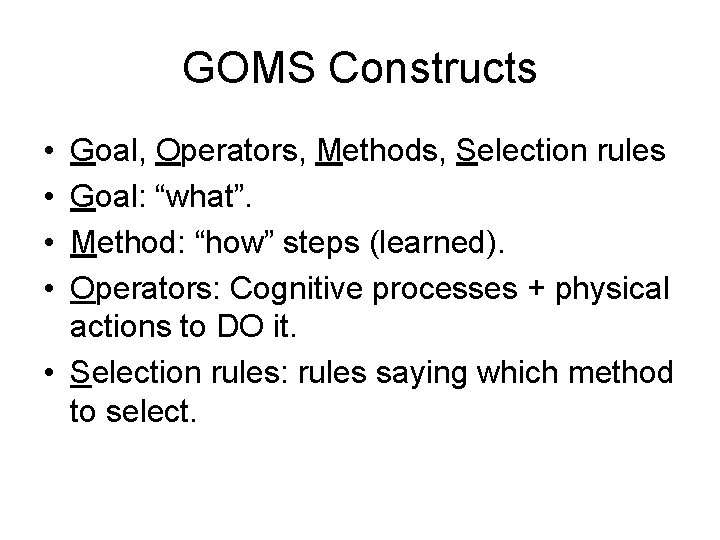 GOMS Constructs

• Goal, Operators, Methods, Selection rules
• Goal: “what”.
• Method: “how” steps (learned).
• Operators: Cognitive processes + physical actions to DO it.
• Selection rules: rules saying which method to select.